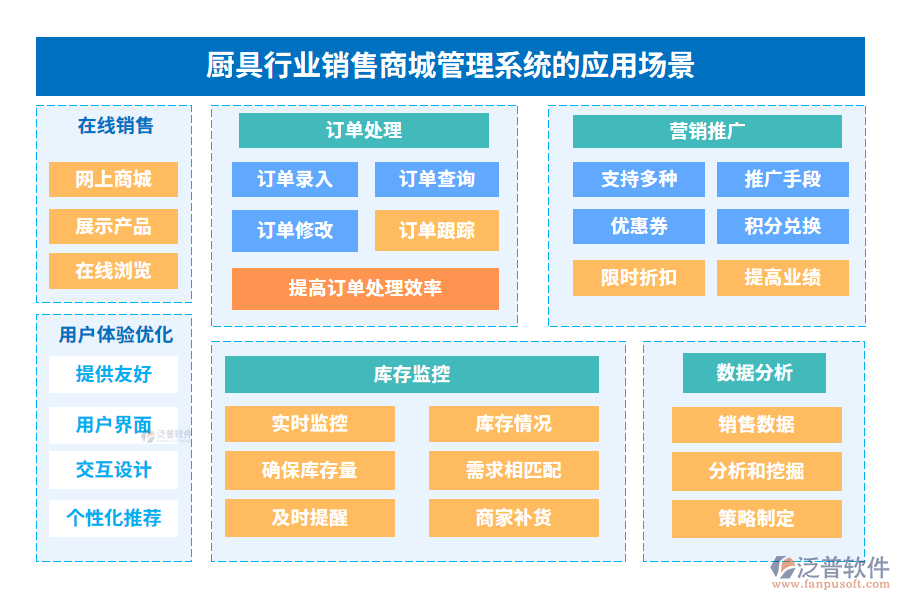 厨具行业销售商城管理系统的应用场景

在线销售

网上商城

展示产品

在线浏览

用户体验优化

提供友好

用户界面

交互设计

个性化推荐

订单处理

订单录入

订单查询

订单修改

订单跟踪

提高订单处理效率

营销推广

支持多种

推广手段

优惠券

积分兑换

限时折扣

提高业绩

库存监控

实时监控

库存情况

确保库存量

需求相匹配

及时提醒

商家补货

数据分析

销售数据

分析和挖掘

策略制定

泛普软件

泛普软件
www.fanpusoft.com